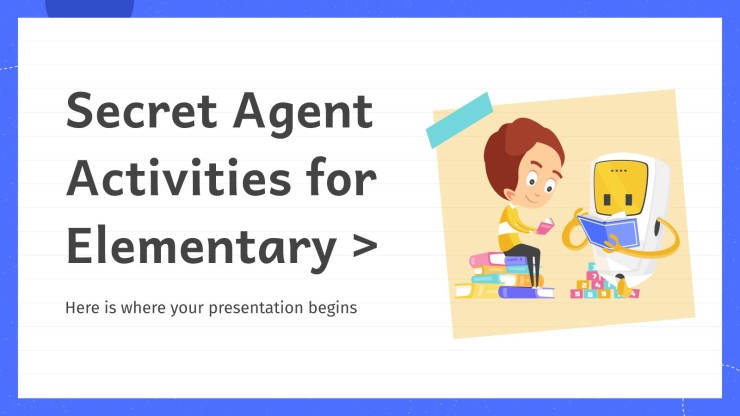 Secret Agent Activities for Elementary >

Here is where your presentation begins